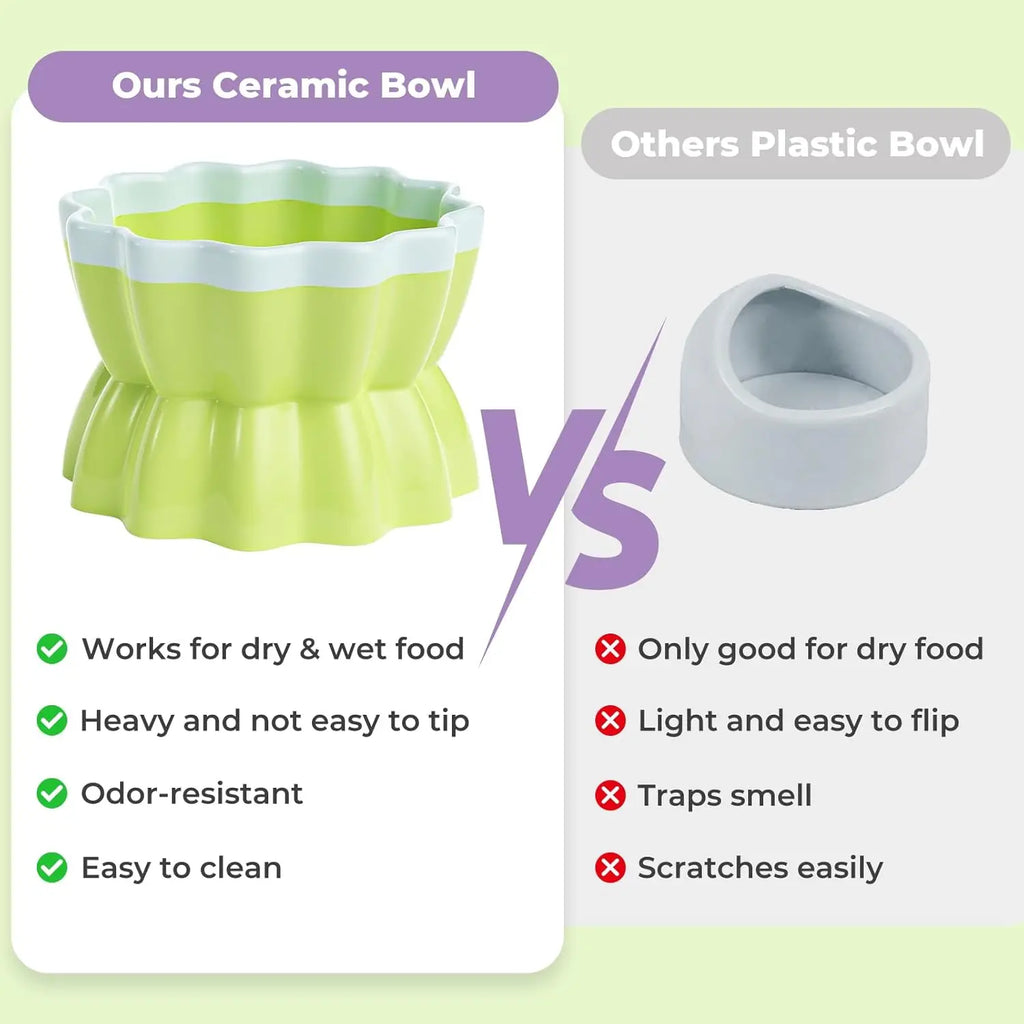 Ours Ceramic Bowl

Works for dry & wet food
Heavy and not easy to tip
Odor-resistant
Easy to clean

VS

Others Plastic Bowl

Only good for dry food
Light and easy to flip
Traps smell
Scratches easily